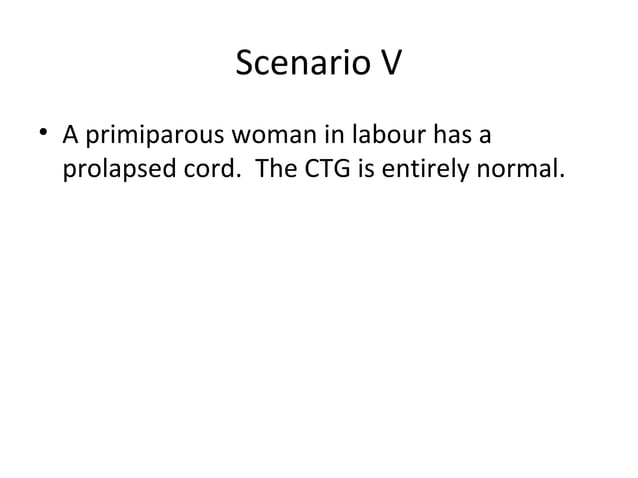 Scenario V

• A primiparous woman in labour has a prolapsed cord. The CTG is entirely normal.